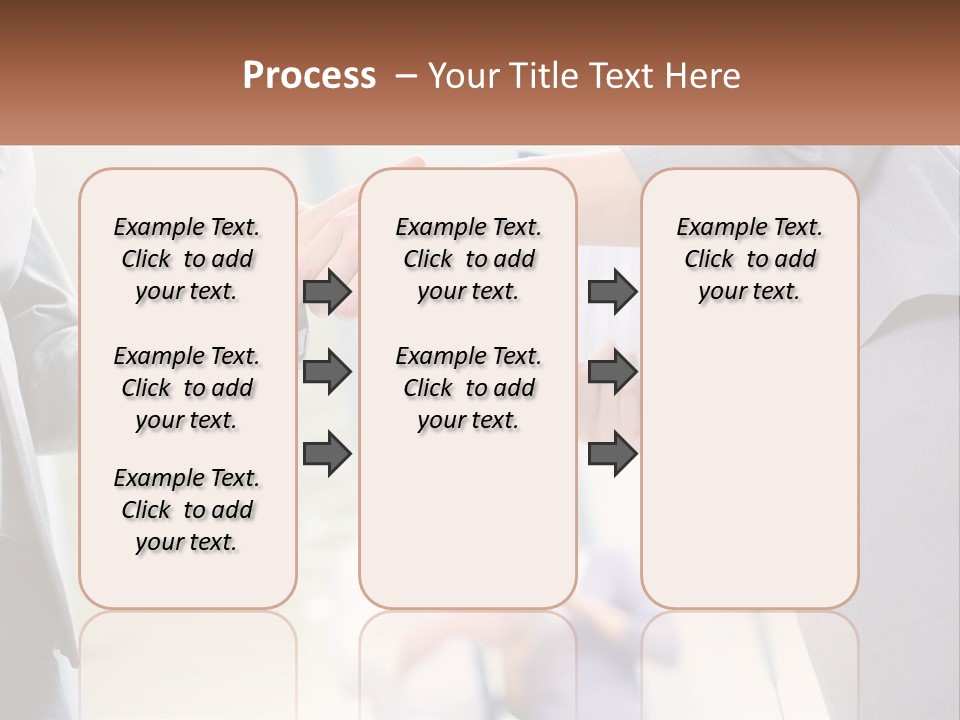 Process – Your Title Text Here

Example Text. Click to add your text.

Example Text. Click to add your text.

Example Text. Click to add your text.

Example Text. Click to add your text.

Example Text. Click to add your text.

Example Text. Click to add your text.